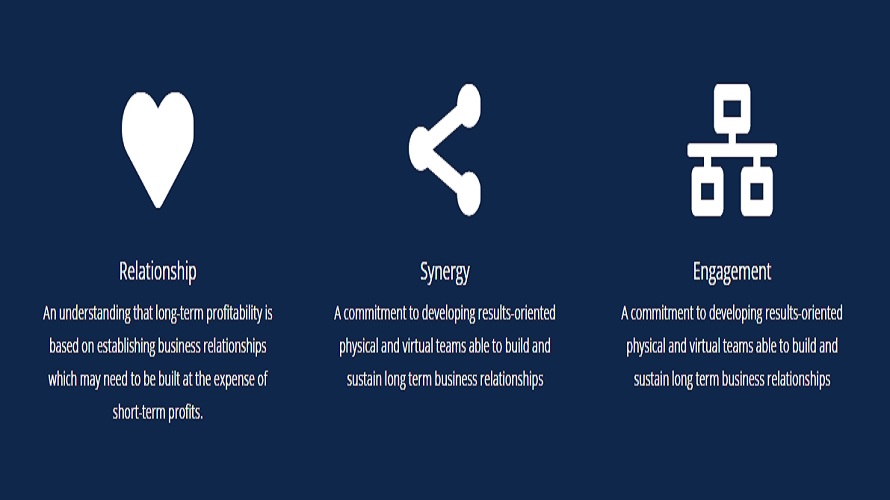 Relationship

An understanding that long-term profitability is based on establishing business relationships which may need to be built at the expense of short-term profits.

Synergy

A commitment to developing results-oriented physical and virtual teams able to build and sustain long term business relationships

Engagement

A commitment to developing results-oriented physical and virtual teams able to build and sustain long term business relationships